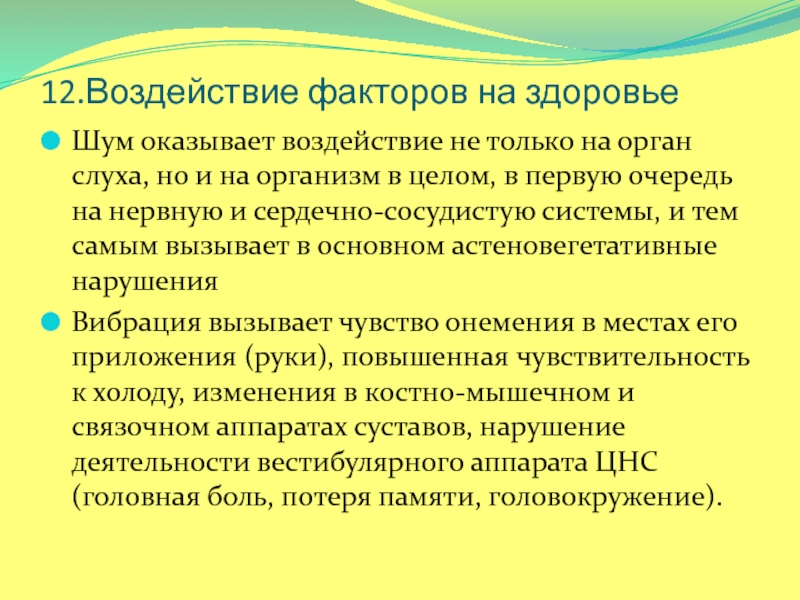 12.Воздействие факторов на здоровье

Шум оказывает воздействие не только на орган слуха, но и на организм в целом, в первую очередь на нервную и сердечно-сосудистую системы, и тем самым вызывает в основном астеновегетативные нарушения

Вибрация вызывает чувство онемения в местах его приложения (руки), повышенная чувствительность к холоду, изменения в костно-мышечном и связочном аппаратах суставов, нарушение деятельности вестибулярного аппарата ЦНС (головная боль, потеря памяти, головокружение).